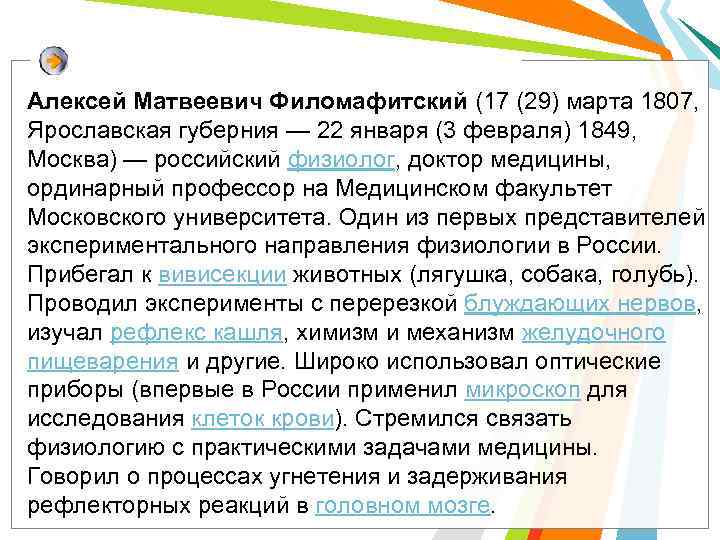 Алексей Матвеевич Филомафитский (17 (29) марта 1807, Ярославская губерния — 22 января (3 февраля) 1849, Москва) — российский физиолог, доктор медицины, ординарный профессор на Медицинском факультет Московского университета. Один из первых представителей экспериментального направления физиологии в России. Прибегал к вивисекции животных (лягушка, собака, голубь). Проводил эксперименты с перерезкой блуждающих нервов, изучал рефлекс кашля, химизм и механизм желудочного пищеварения и другие. Широко использовал оптические приборы (впервые в России применил микроскоп для исследования клеток крови). Стремился связать физиологию с практическими задачами медицины. Говорил о процессах угнетения и задерживания рефлекторных реакций в головном мозге.